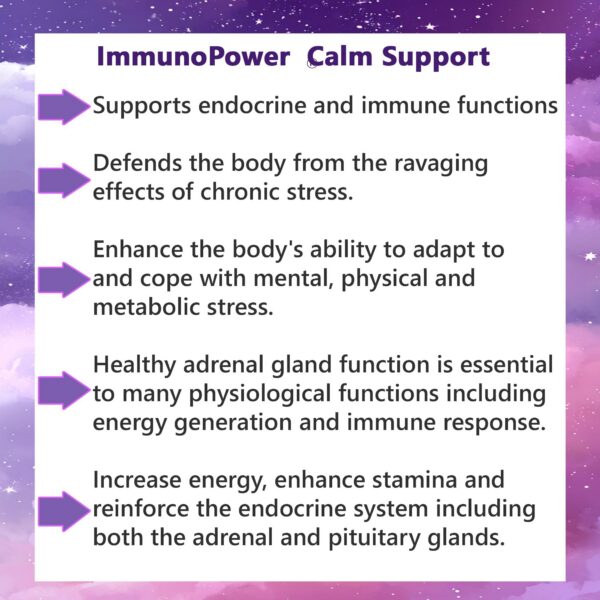 ImmunoPower Calm Support

Supports endocrine and immune functions

Defends the body from the ravaging effects of chronic stress.

Enhance the body's ability to adapt to and cope with mental, physical and metabolic stress.

Healthy adrenal gland function is essential to many physiological functions including energy generation and immune response.

Increase energy, enhance stamina and reinforce the endocrine system including both the adrenal and pituitary glands.